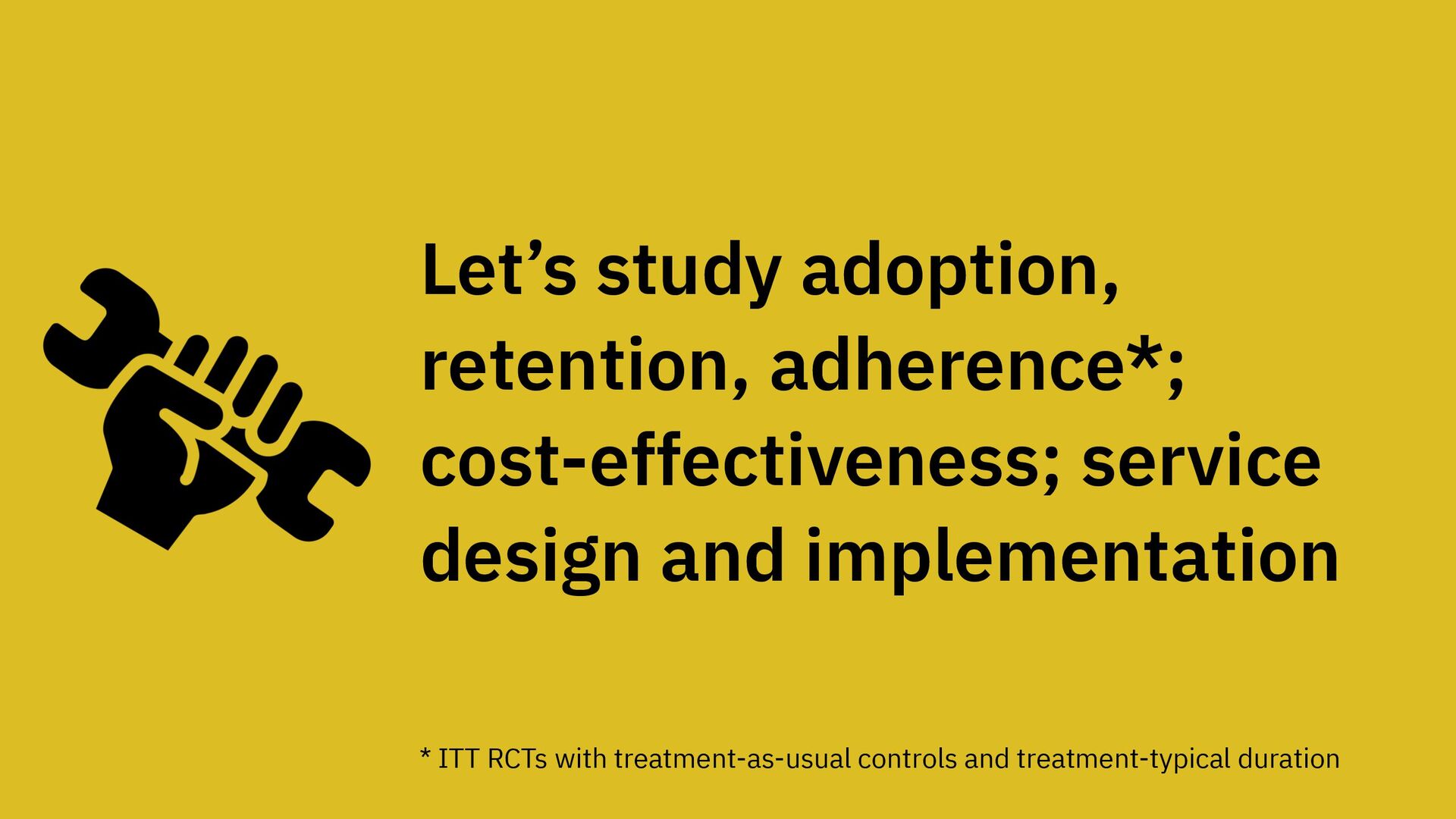 Let’s study adoption, retention, adherence*; cost-effectiveness; service design and implementation

* ITT RCTs with treatment-as-usual controls and treatment-typical duration